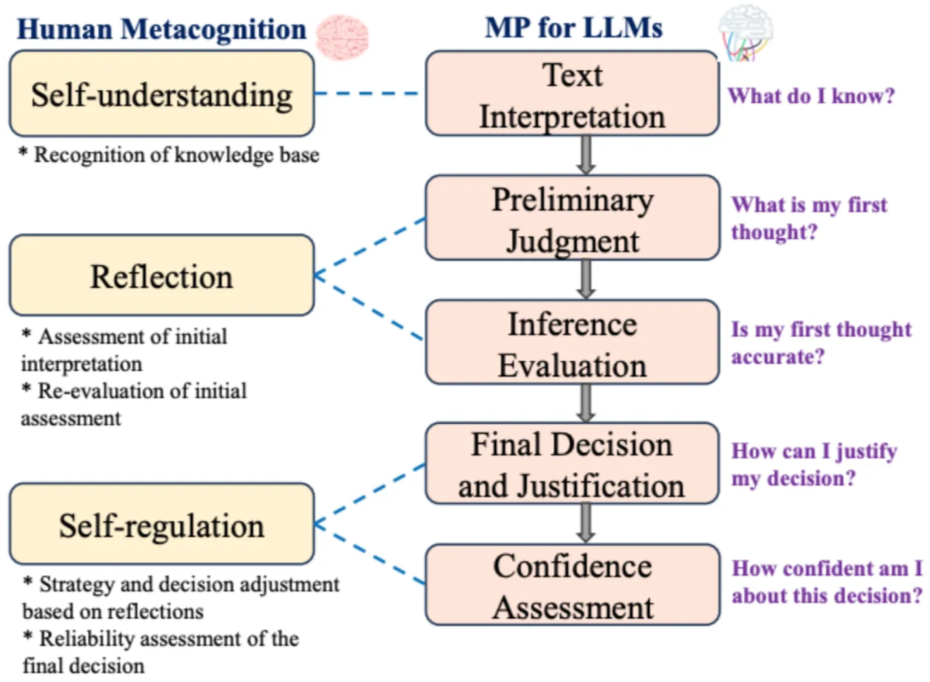 Human Metacognition

Self-understanding

* Recognition of knowledge base

Reflection

* Assessment of initial interpretation
* Re-evaluation of initial assessment

Self-regulation

* Strategy and decision adjustment based on reflections
* Reliability assessment of the final decision

MP for LLMs

Text Interpretation

What do I know?

Preliminary Judgment

What is my first thought?

Inference Evaluation

Is my first thought accurate?

Final Decision and Justification

How can I justify my decision?

Confidence Assessment

How confident am I about this decision?